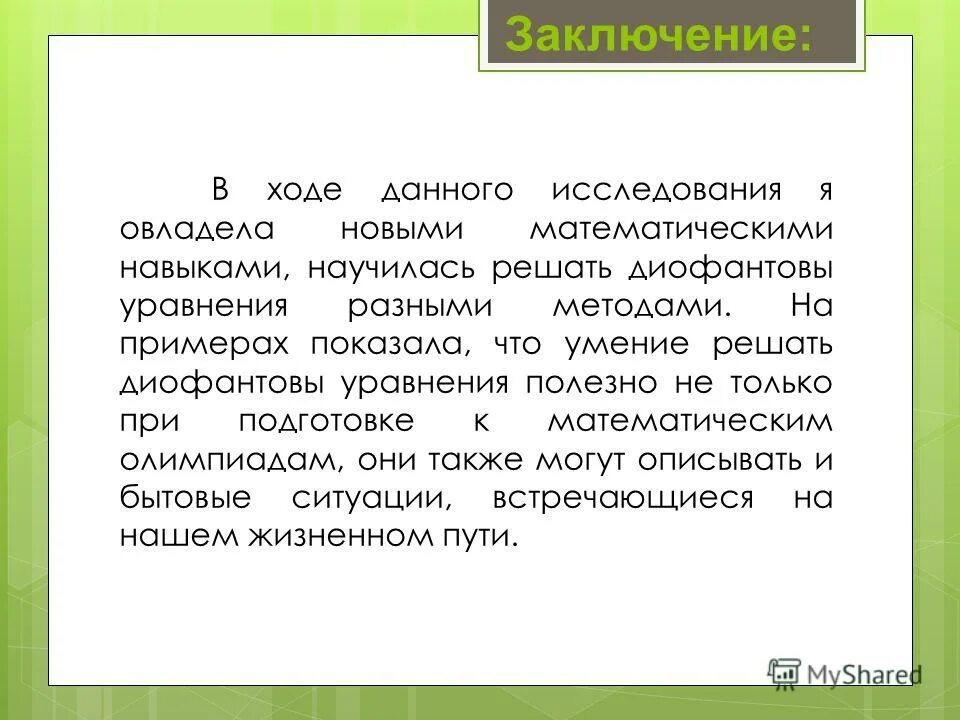 Заключение:

В ходе данного исследования я овладела новыми математическими навыками, научилась решать диофантовы уравнения разными методами. На примерах показала, что умение решать диофантовы уравнения полезно не только при подготовке к математическим олимпиадам, они также могут описывать и бытовые ситуации, встречающиеся на нашем жизненном пути.

MyShared